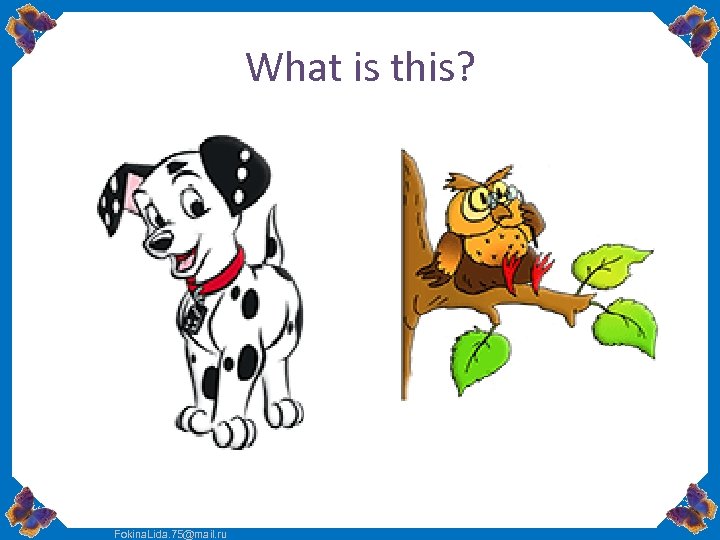 What is this?

FokinaLida.75@mail.ru